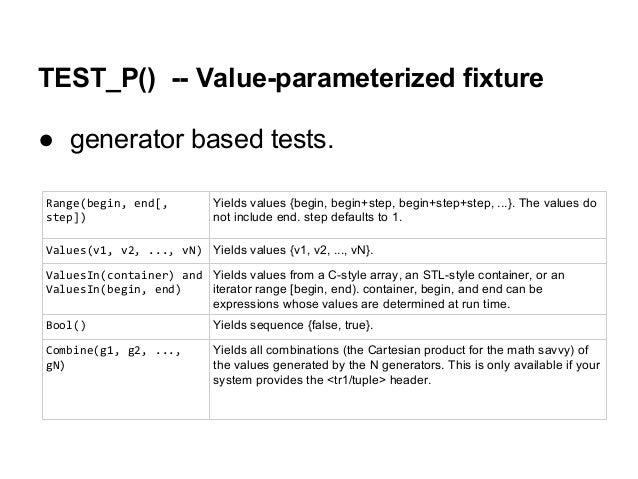 TEST_P()  -- Value-parameterized fixture

● generator based tests.

| | |
|---|---|
| Range(begin, end[, step]) | Yields values {begin, begin+step, begin+step+step, ...}. The values do not include end. step defaults to 1. |
| Values(v1, v2, ..., vN) | Yields values {v1, v2, ..., vN}. |
| ValuesIn(container) and ValuesIn(begin, end) | Yields values from a C-style array, an STL-style container, or an iterator range [begin, end). container, begin, and end can be expressions whose values are determined at run time. |
| Bool() | Yields sequence {false, true}. |
| Combine(g1, g2, ..., gN) | Yields all combinations (the Cartesian product for the math savvy) of the values generated by the N generators. This is only available if your system provides the <tr1/tuple> header. |